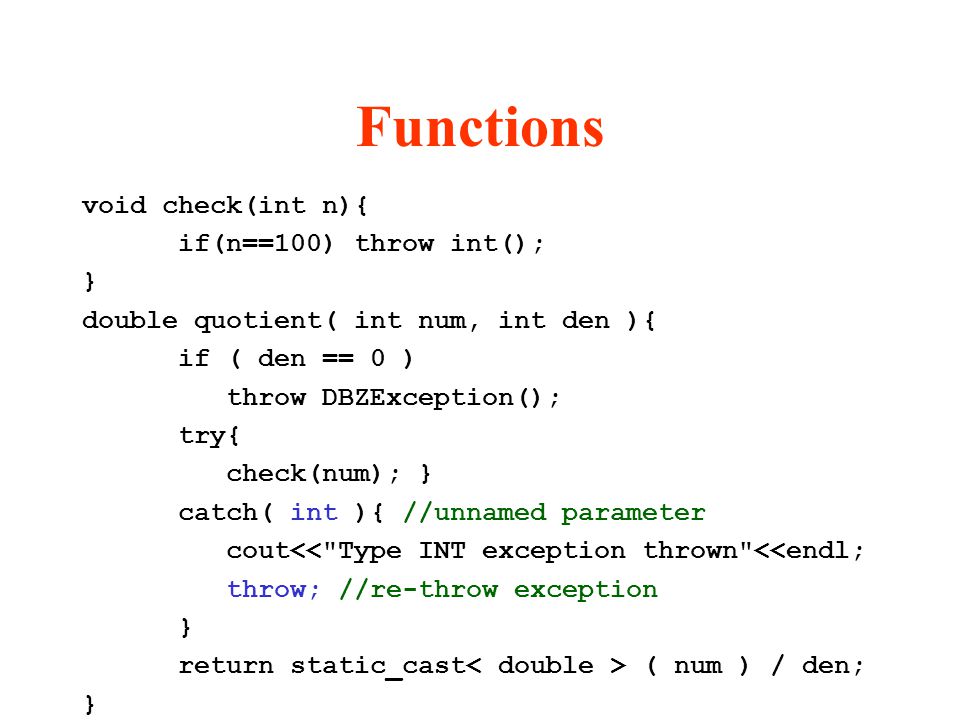 Functions

void check(int n){
	if(n==100) throw int();
}
double quotient( int num, int den ){
	if ( den == 0 )
	   throw DBZException();
	try{
	   check(num); }
	catch( int ){ //unnamed parameter
	   cout<<"Type INT exception thrown"<<endl;
	   throw; //re-throw exception
	}
	return static_cast< double > ( num ) / den;
}